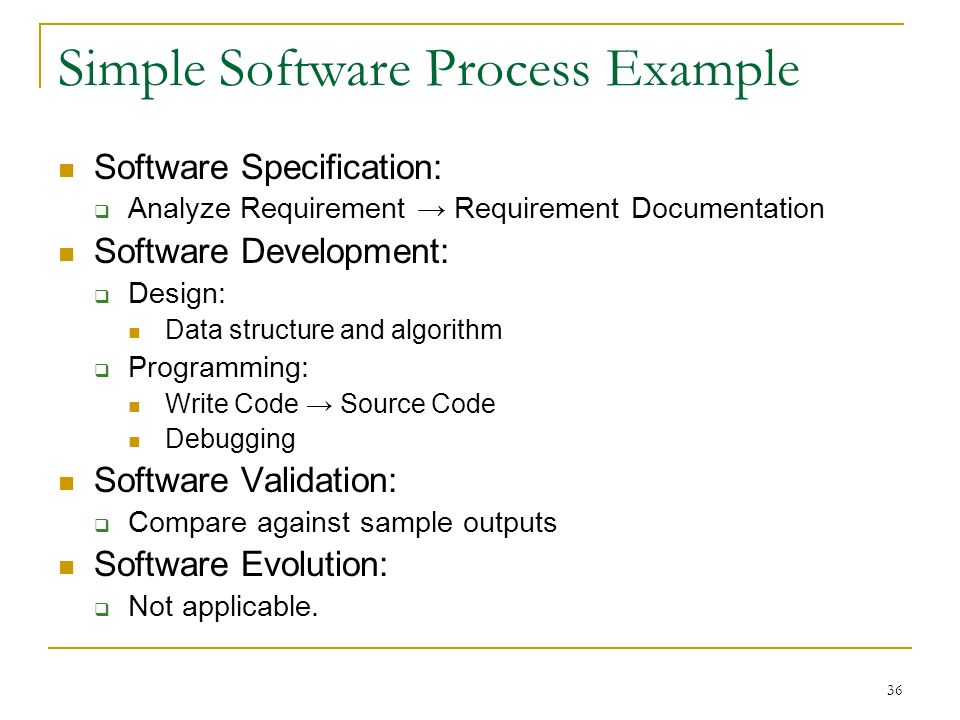 Simple Software Process Example

Software Specification:
Analyze Requirement → Requirement Documentation

Software Development:
Design:
Data structure and algorithm
Programming:
Write Code → Source Code
Debugging

Software Validation:
Compare against sample outputs

Software Evolution:
Not applicable.

36